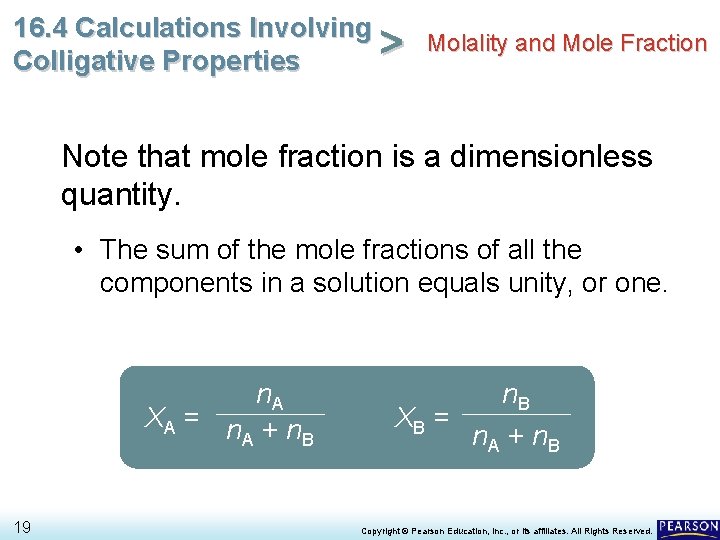 16.4 Calculations Involving Colligative Properties > Molality and Mole Fraction

Note that mole fraction is a dimensionless quantity.

• The sum of the mole fractions of all the components in a solution equals unity, or one.

$X_A = \frac{n_A}{n_A + n_B}$ $X_B = \frac{n_B}{n_A + n_B}$

19

Copyright © Pearson Education, Inc., or its affiliates. All Rights Reserved. PEARSON